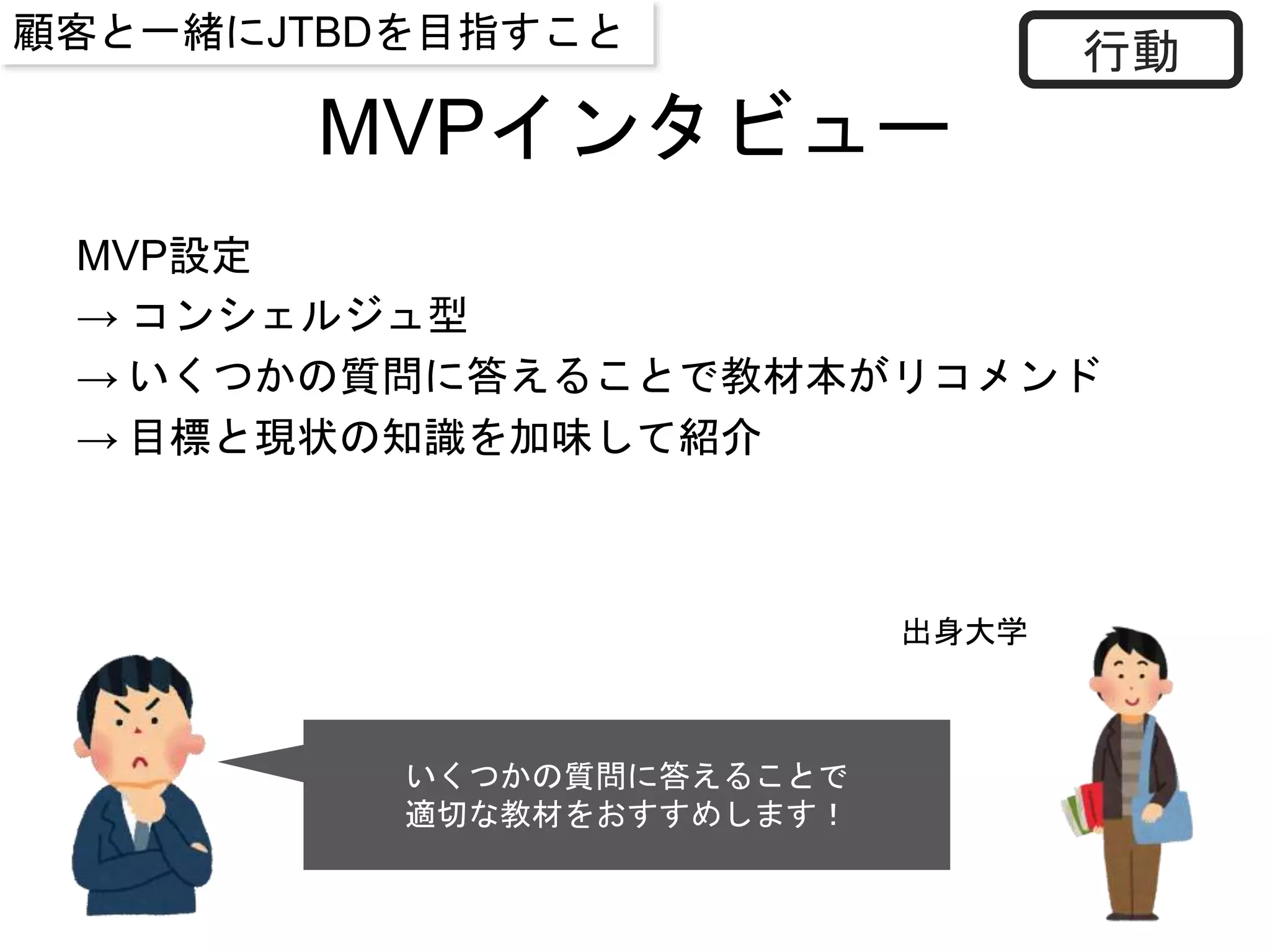 顧客と一緒にJTBDを目指すこと

行動

MVPインタビュー

MVP設定
→ コンシェルジュ型
→ いくつかの質問に答えることで教材本がリコメンド
→ 目標と現状の知識を加味して紹介

出身大学

いくつかの質問に答えることで
適切な教材をおすすめします！